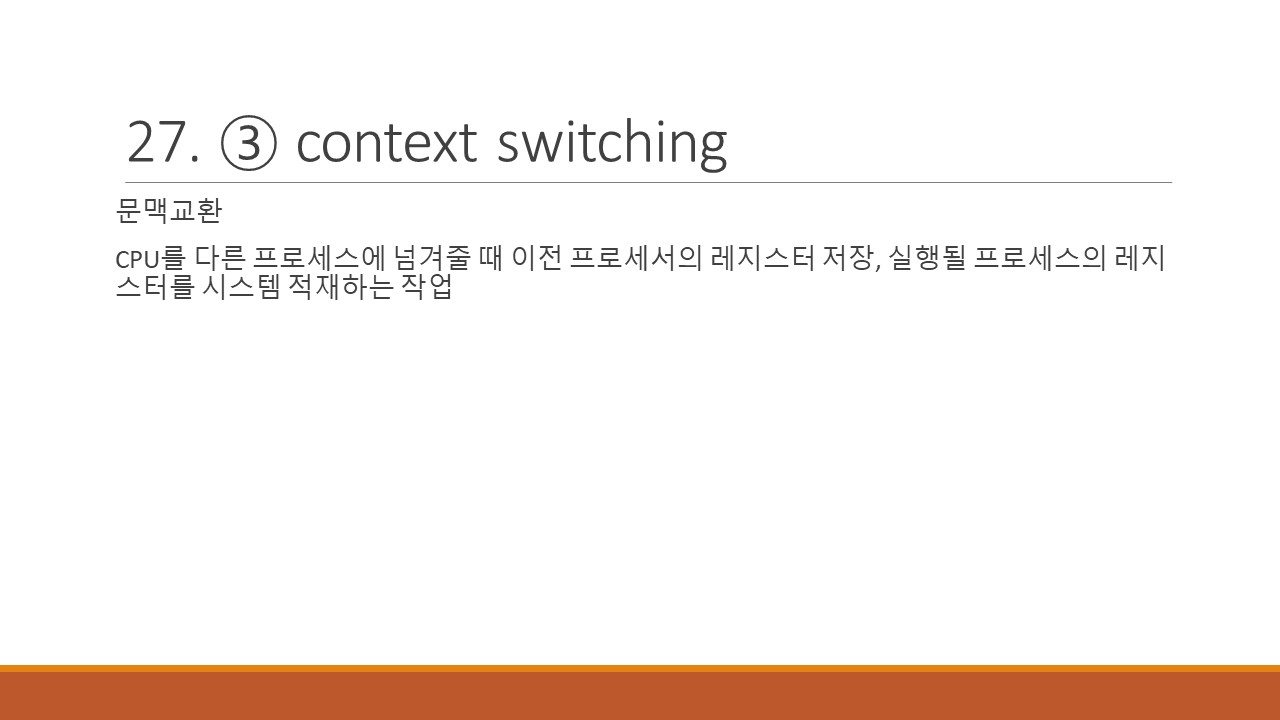 27. ③ context switching

문맥교환

CPU를 다른 프로세스에 넘겨줄 때 이전 프로세서의 레지스터 저장, 실행될 프로세스의 레지스터를 시스템 적재하는 작업